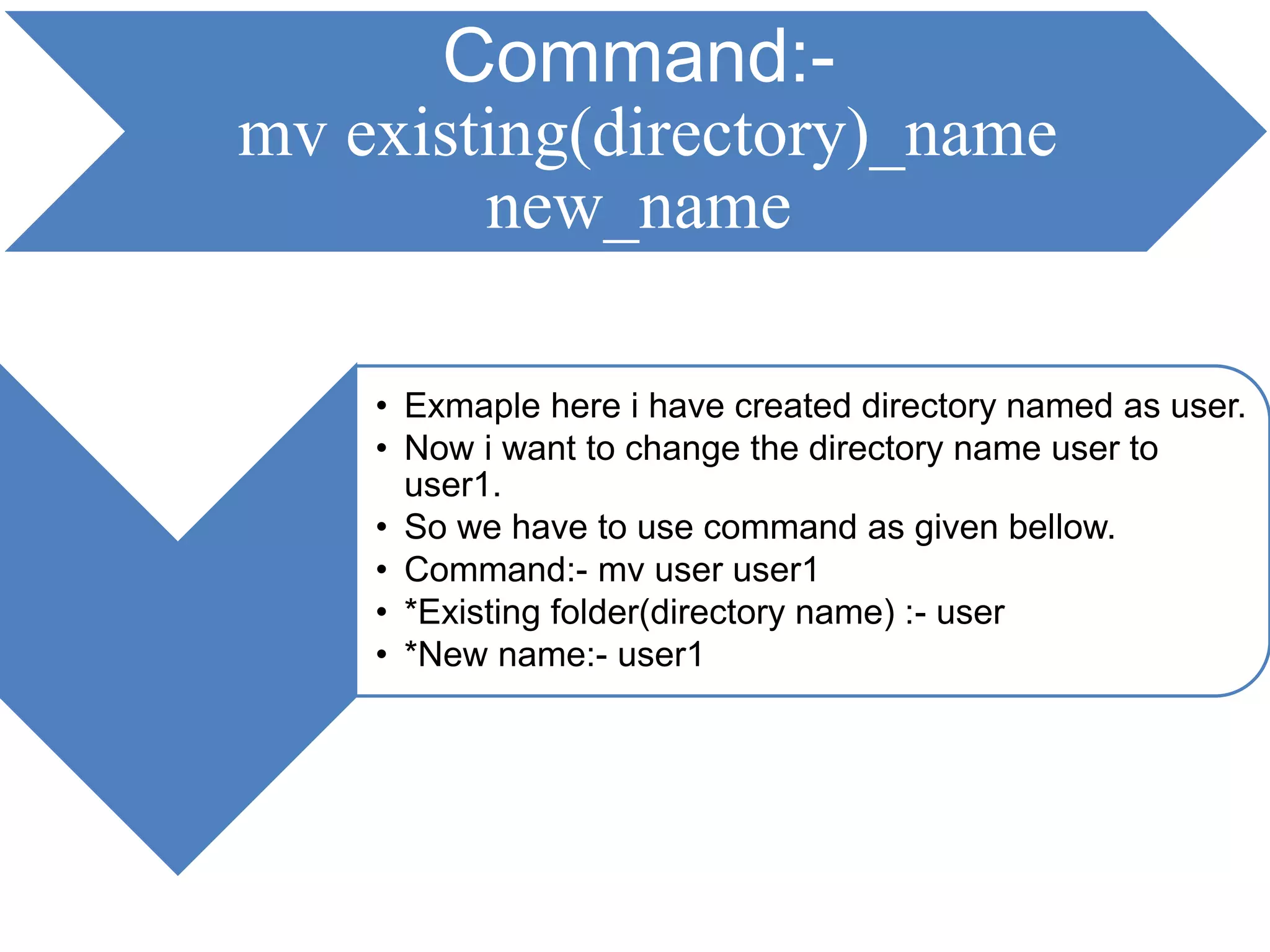 Command:-
mv existing(directory)_name new_name

• Exmaple here i have created directory named as user.
• Now i want to change the directory name user to user1.
• So we have to use command as given bellow.
• Command:- mv user user1
• *Existing folder(directory name) :- user
• *New name:- user1